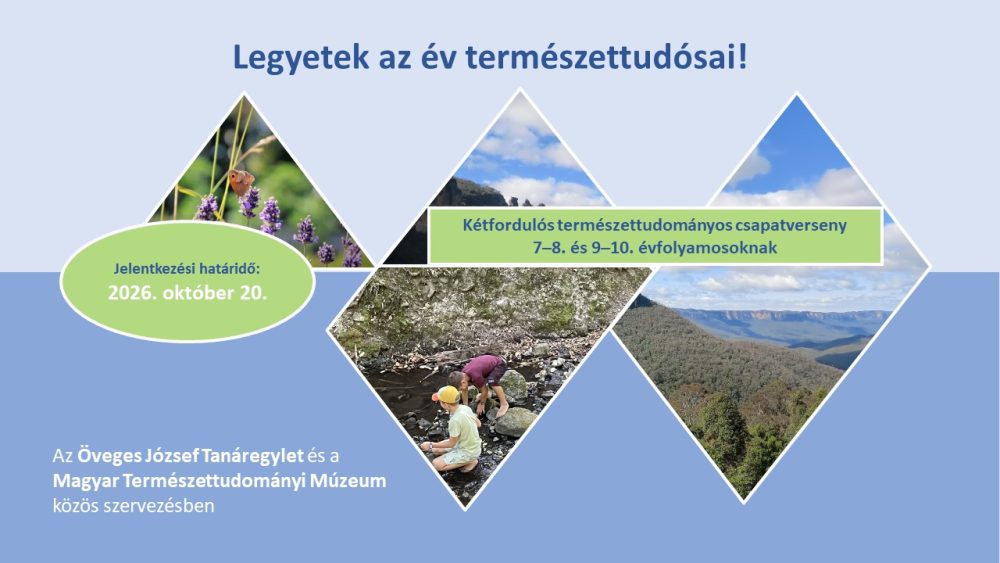 Legyetek az év természettudósai!

Kétfordulós természettudományos csapatverseny
7–8. és 9–10. évfolyamosoknak

Jelentkezési határidő:
2026. október 20.

Az Öveges József Tanáregylet és a Magyar Természettudományi Múzeum közös szervezésben